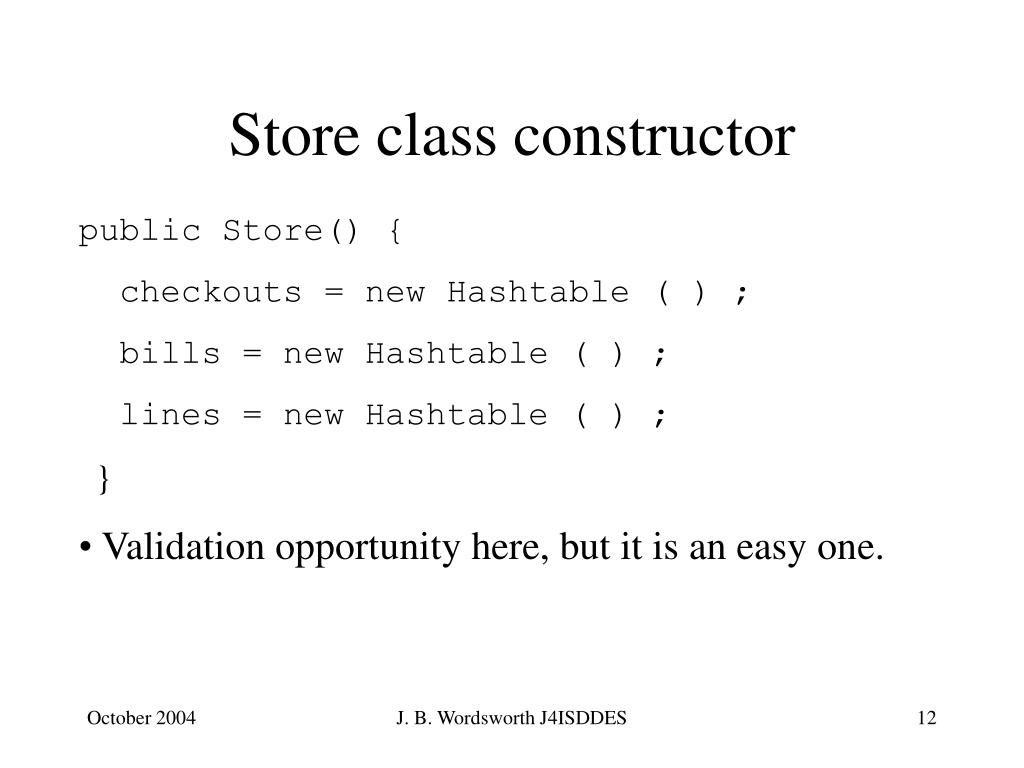 Store class constructor

public Store() {

checkouts = new Hashtable ( ) ;

bills = new Hashtable ( ) ;

lines = new Hashtable ( ) ;

}

• Validation opportunity here, but it is an easy one.

October 2004

J. B. Wordsworth J4ISDDES

12